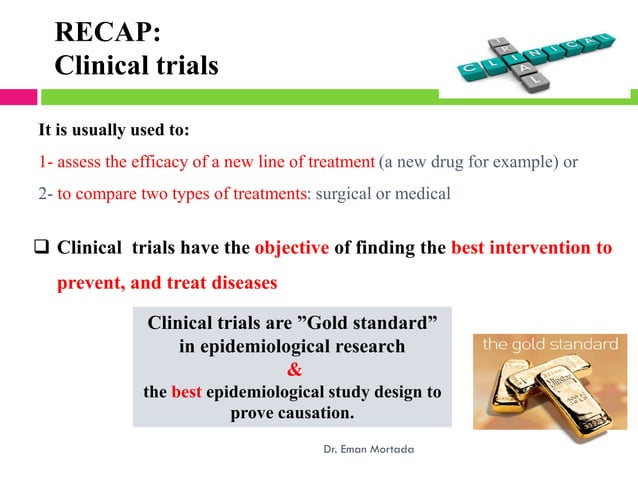 RECAP:
Clinical trials

CLINICAL
TRIAL

It is usually used to:

1- assess the efficacy of a new line of treatment (a new drug for example) or

2- to compare two types of treatments: surgical or medical

❑ Clinical trials have the objective of finding the best intervention to prevent, and treat diseases

Clinical trials are "Gold standard" in epidemiological research
&
the best epidemiological study design to prove causation.

the gold standard

Dr. Eman Mortada